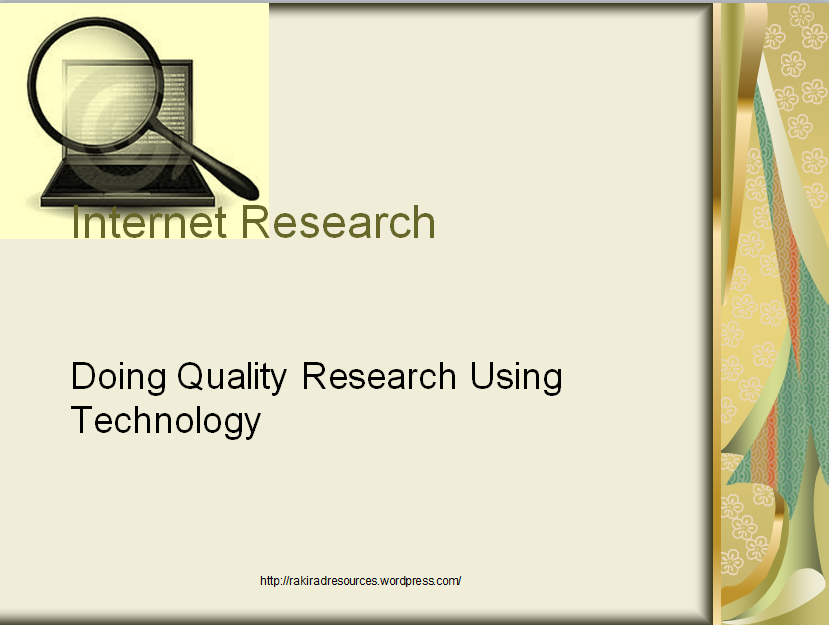 Internet Research

Doing Quality Research Using Technology

http://rakiradresources.wordpress.com/